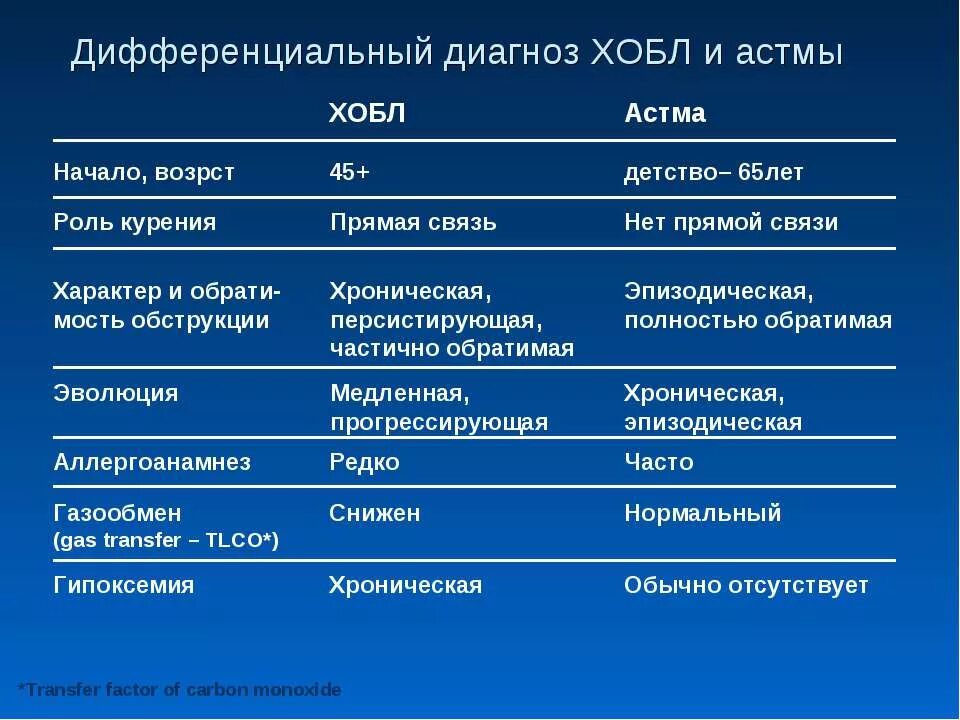 Дифференциальный диагноз ХОБЛ и астмы

| | ХОБЛ | Астма |
|---|---|---|
| Начало, возрст | 45+ | детство– 65лет |
| Роль курения | Прямая связь | Нет прямой связи |
| Характер и обратимость обструкции | Хроническая, персистирующая, частично обратимая | Эпизодическая, полностью обратимая |
| Эволюция | Медленная, прогрессирующая | Хроническая, эпизодическая |
| Аллергоанамнез | Редко | Часто |
| Газообмен (gas transfer – TLCO*) | Снижен | Нормальный |
| Гипоксемия | Хроническая | Обычно отсутствует |

*Transfer factor of carbon monoxide